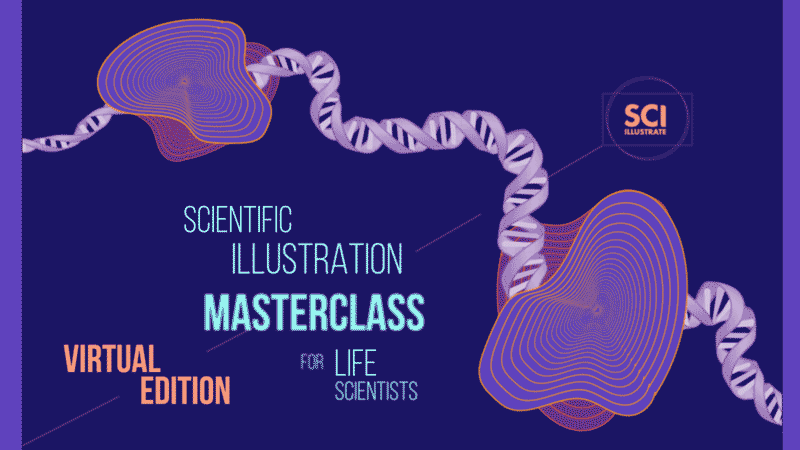 SCI
ILLUSTRATE

SCIENTIFIC
ILLUSTRATION
MASTERCLASS
FOR LIFE
SCIENTISTS

VIRTUAL
EDITION